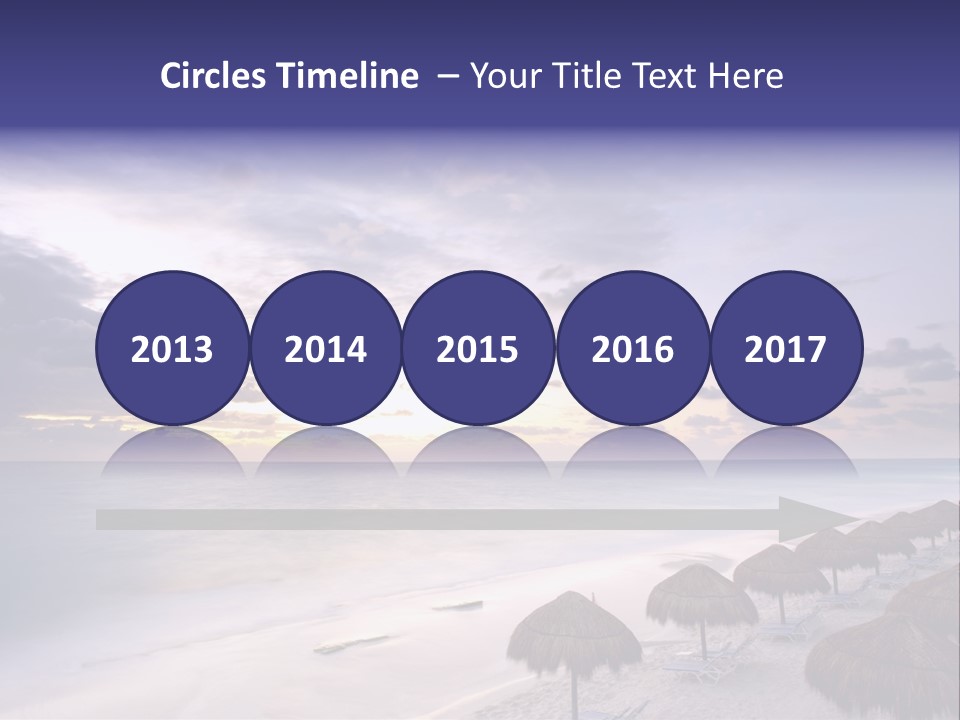 Circles Timeline – Your Title Text Here

2013

2014

2015

2016

2017